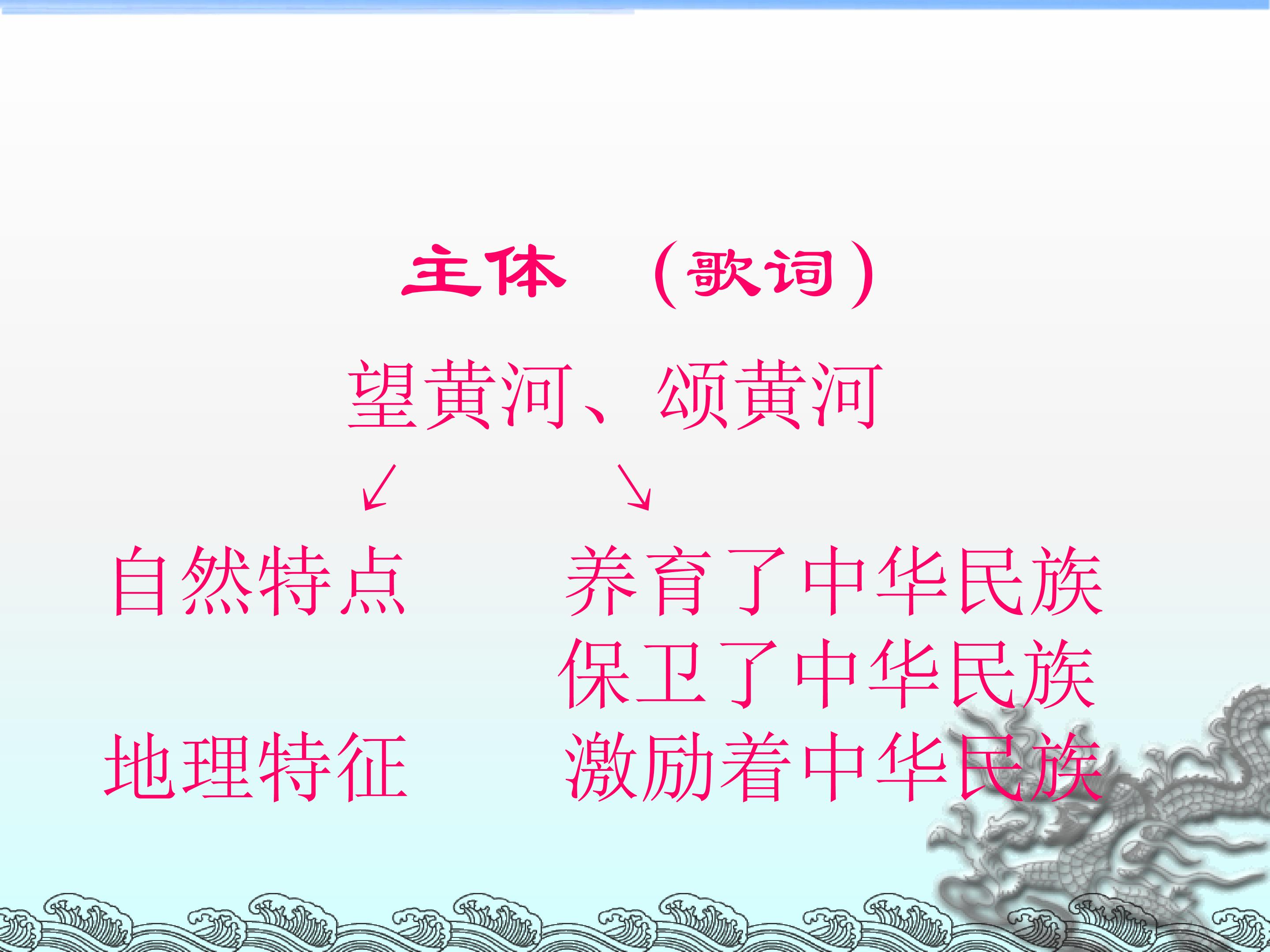 主体 （歌词）

望黄河、颂黄河

↙ ↘

自然特点

养育了中华民族
保卫了中华民族

地理特征

激励着中华民族